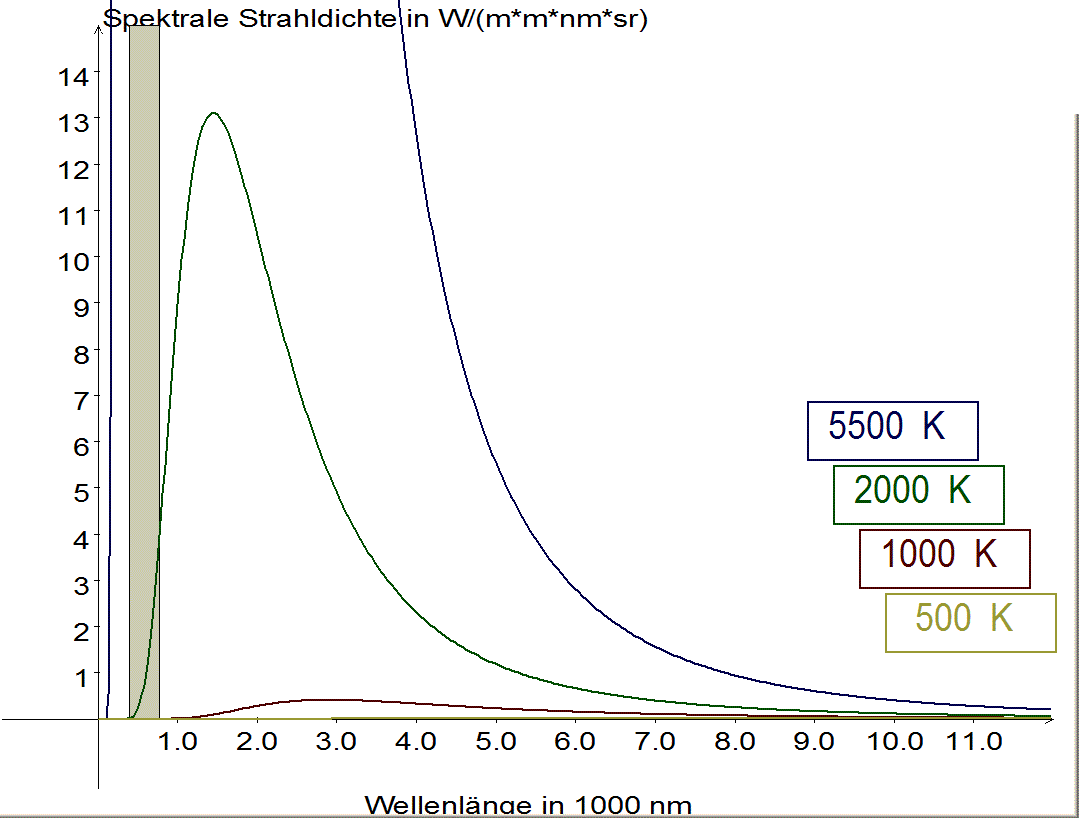 Spektrale Strahldichte in W/(m*m*nm*sr)

14
13
12
11
10
9
8
7
6
5
4
3
2
1

5500 K
2000 K
1000 K
500 K

1.0 2.0 3.0 4.0 5.0 6.0 7.0 8.0 9.0 10.0 11.0

Wellenlänge in 1000 nm